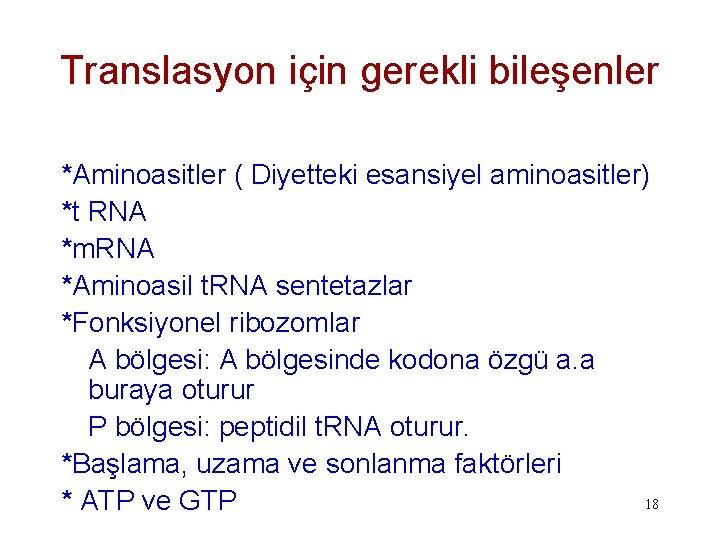 Translasyon için gerekli bileşenler

*Aminoasitler ( Diyetteki esansiyel aminoasitler)
*t RNA
*mRNA
*Aminoasil tRNA sentetazlar
*Fonksiyonel ribozomlar
A bölgesi: A bölgesinde kodona özgü a.a buraya oturur
P bölgesi: peptidil tRNA oturur.
*Başlama, uzama ve sonlanma faktörleri
* ATP ve GTP

18